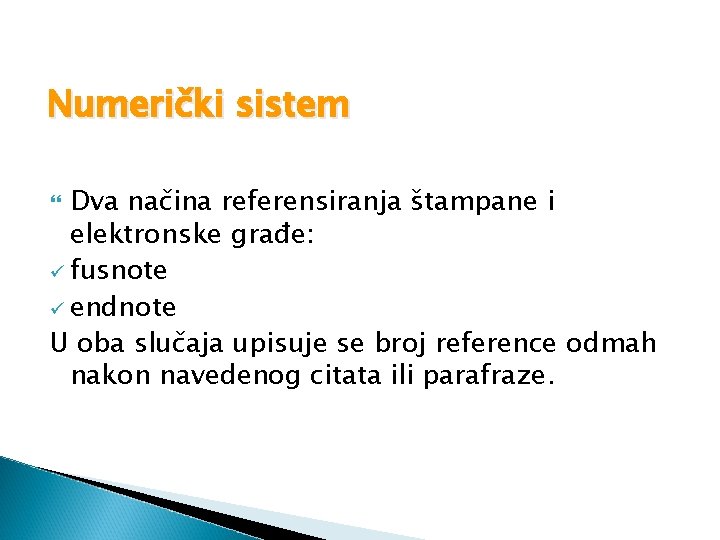 Numerički sistem

Dva načina referensiranja štampane i elektronske građe:
✓ fusnote
✓ endnote
U oba slučaja upisuje se broj reference odmah nakon navedenog citata ili parafraze.